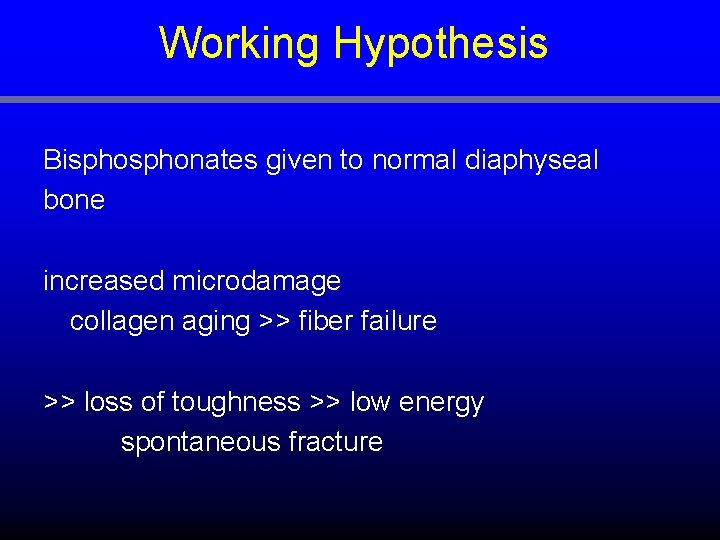 Working Hypothesis

Bisphosphonates given to normal diaphyseal bone

increased microdamage
collagen aging >> fiber failure

>> loss of toughness >> low energy
spontaneous fracture